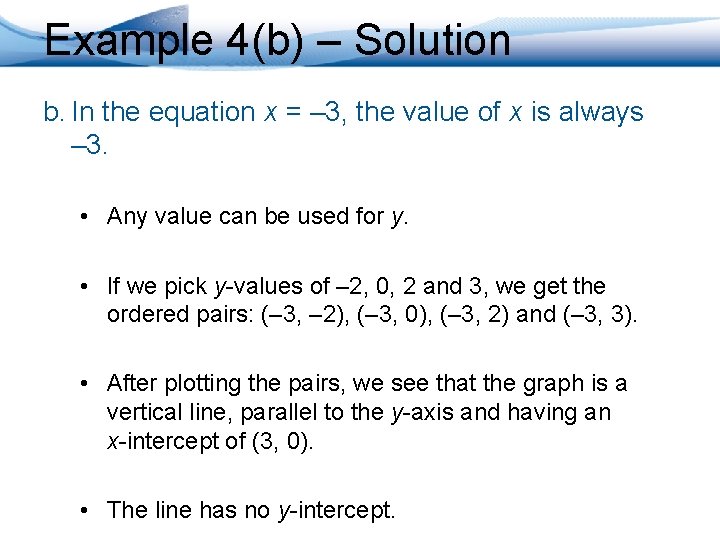 Example 4(b) – Solution

b. In the equation $x = –3$, the value of $x$ is always –3.

• Any value can be used for $y$.

• If we pick $y$-values of –2, 0, 2 and 3, we get the ordered pairs: (–3, –2), (–3, 0), (–3, 2) and (–3, 3).

• After plotting the pairs, we see that the graph is a vertical line, parallel to the $y$-axis and having an $x$-intercept of (3, 0).

• The line has no $y$-intercept.